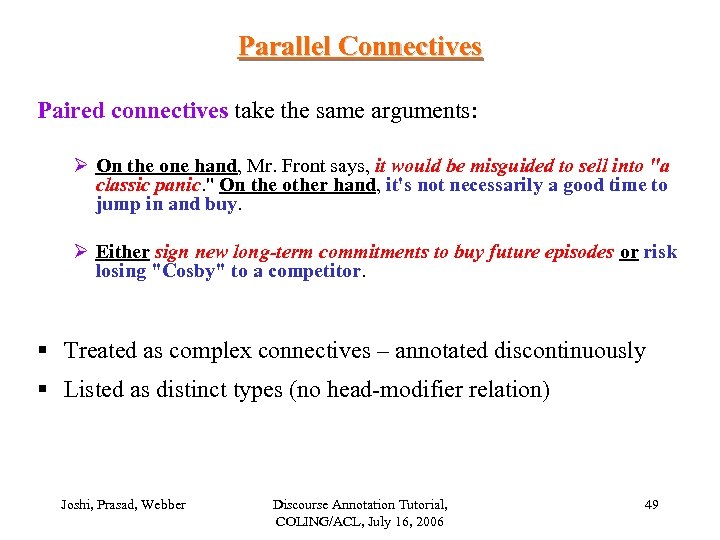 Parallel Connectives

Paired connectives take the same arguments:

➢ On the one hand, Mr. Front says, it would be misguided to sell into "a classic panic." On the other hand, it's not necessarily a good time to jump in and buy.

➢ Either sign new long-term commitments to buy future episodes or risk losing "Cosby" to a competitor.

▪ Treated as complex connectives – annotated discontinuously

▪ Listed as distinct types (no head-modifier relation)

Joshi, Prasad, Webber

Discourse Annotation Tutorial, COLING/ACL, July 16, 2006

49